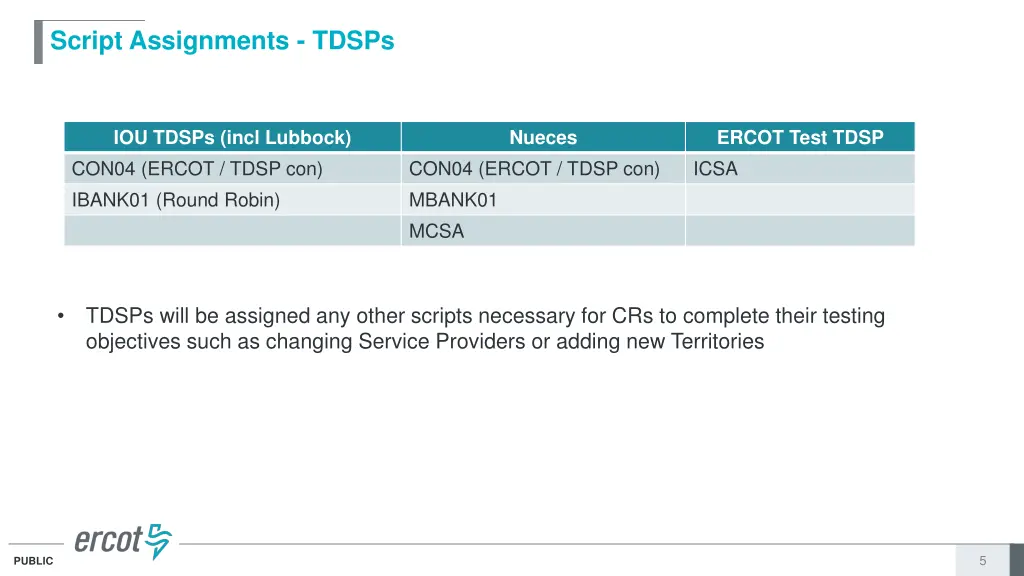 Script Assignments - TDSPs

| IOU TDSPs (incl Lubbock) | Nueces | ERCOT Test TDSP |
|---|---|---|
| CON04 (ERCOT / TDSP con) | CON04 (ERCOT / TDSP con) | ICSA |
| IBANK01 (Round Robin) | MBANK01 | |
| | MCSA | |

• TDSPs will be assigned any other scripts necessary for CRs to complete their testing objectives such as changing Service Providers or adding new Territories

ercot

PUBLIC

5